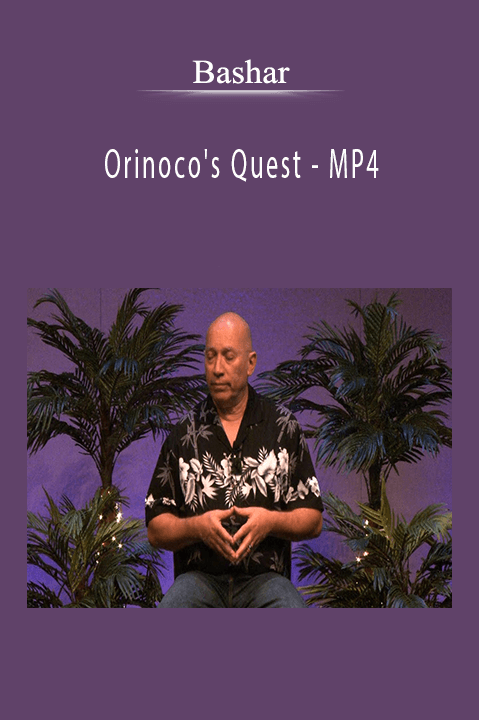 Bashar

Orinoco's Quest - MP4